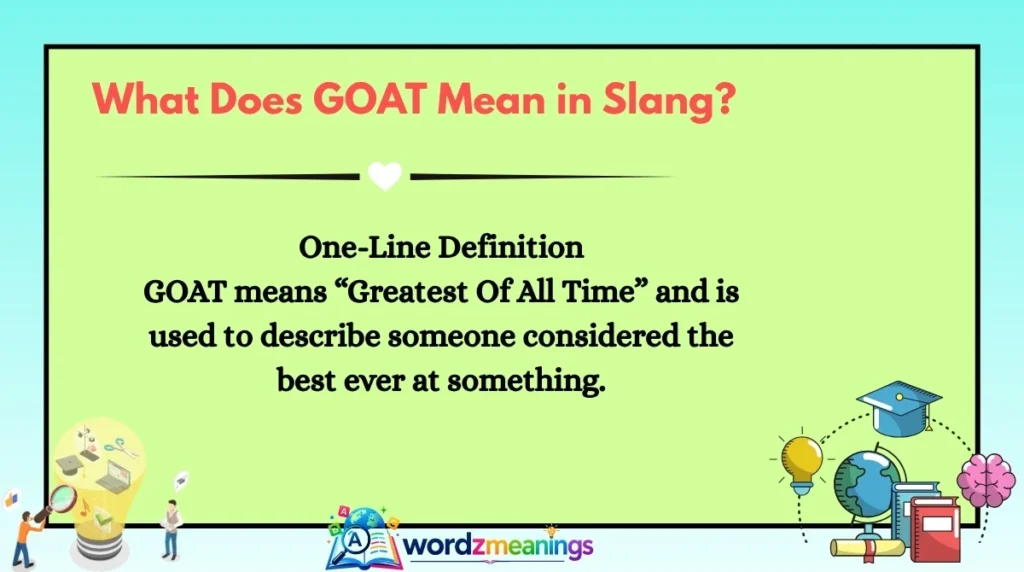 What Does GOAT Mean in Slang?

One-Line Definition
GOAT means “Greatest Of All Time” and is used to describe someone considered the best ever at something.

wordzmeanings